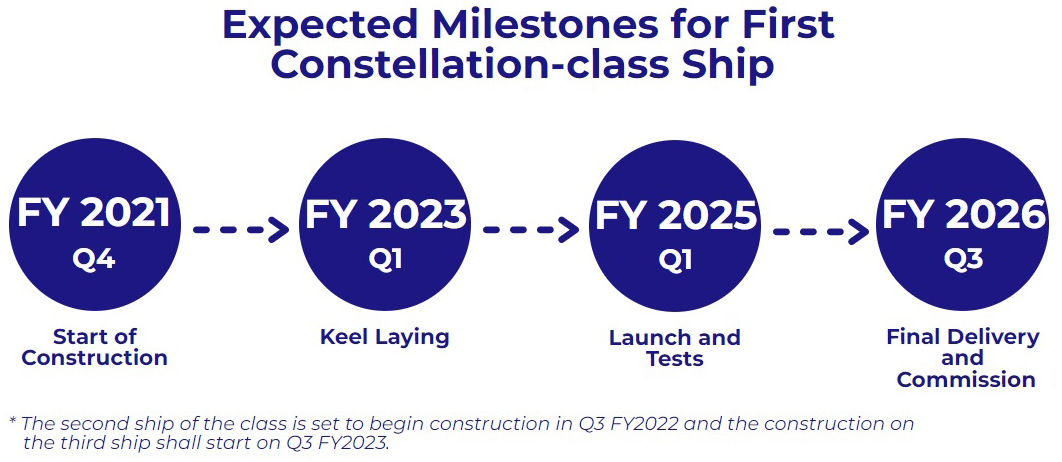 Expected Milestones for First Constellation-class Ship

FY 2021
Q4
Start of Construction

FY 2023
Q1
Keel Laying

FY 2025
Q1
Launch and Tests

FY 2026
Q3
Final Delivery and Commission

* The second ship of the class is set to begin construction in Q3 FY2022 and the construction on the third ship shall start on Q3 FY2023.